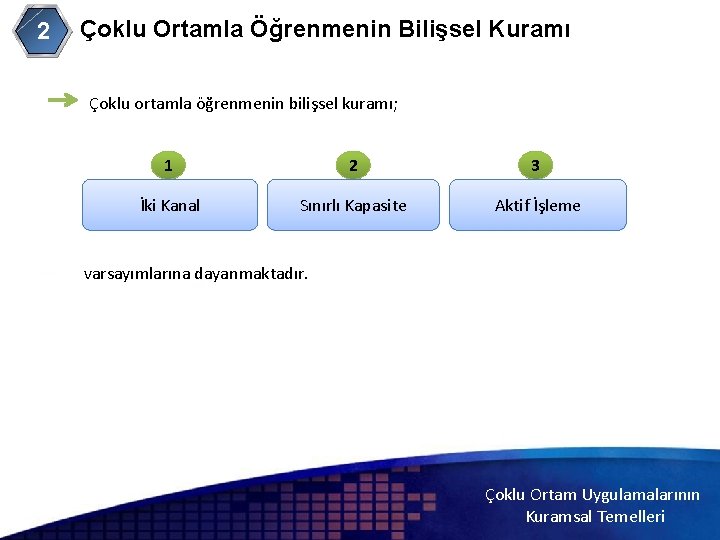 2 Çoklu Ortamla Öğrenmenin Bilişsel Kuramı

Çoklu ortamla öğrenmenin bilişsel kuramı;

1
İki Kanal

2
Sınırlı Kapasite

3
Aktif İşleme

varsayımlarına dayanmaktadır.

Çoklu Ortam Uygulamalarının Kuramsal Temelleri